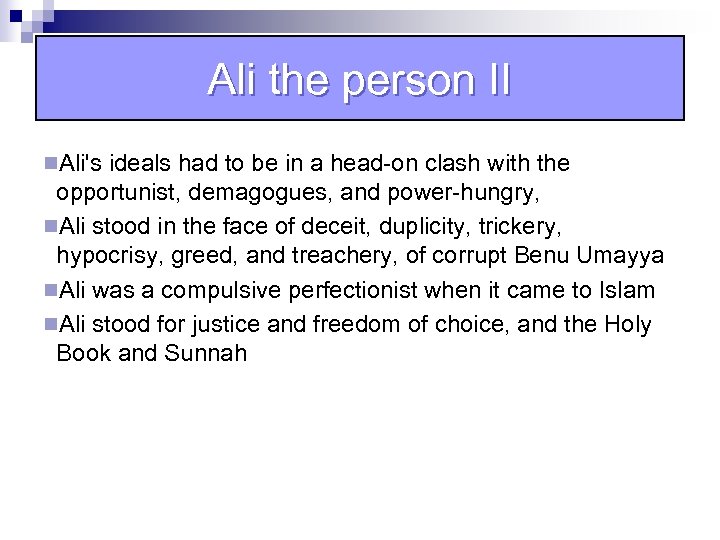 Ali the person II

Ali's ideals had to be in a head-on clash with the opportunist, demagogues, and power-hungry,

Ali stood in the face of deceit, duplicity, trickery, hypocrisy, greed, and treachery, of corrupt Benu Umayya

Ali was a compulsive perfectionist when it came to Islam

Ali stood for justice and freedom of choice, and the Holy Book and Sunnah